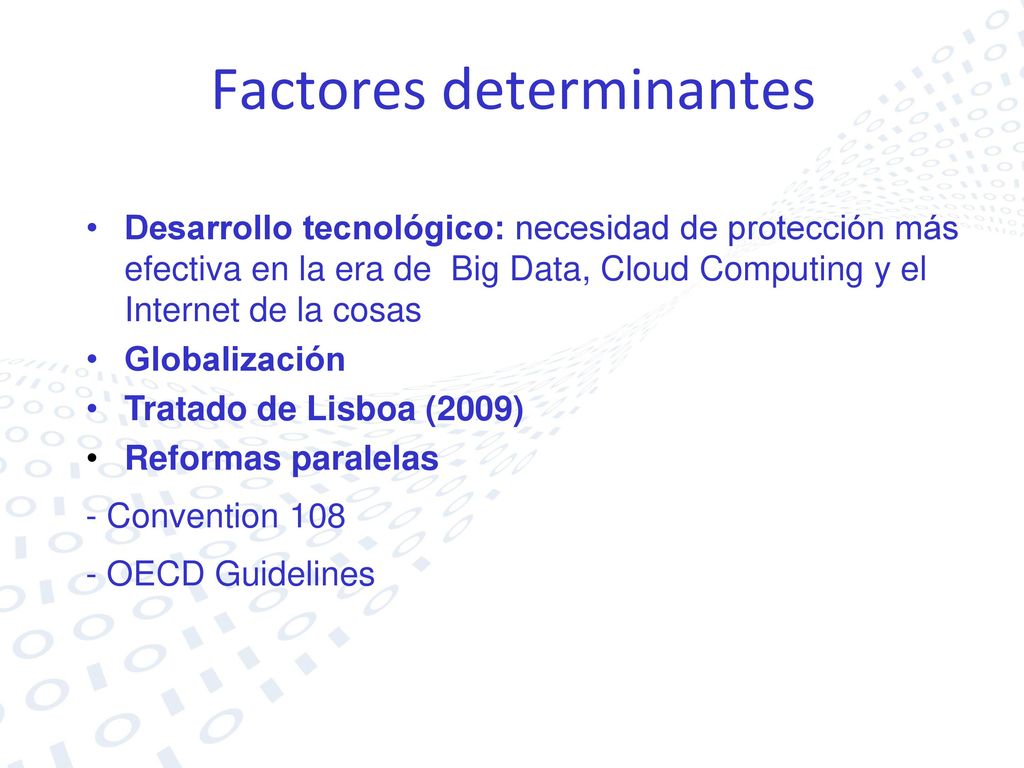 Factores determinantes

• Desarrollo tecnológico: necesidad de protección más efectiva en la era de Big Data, Cloud Computing y el Internet de la cosas
• Globalización
• Tratado de Lisboa (2009)
• Reformas paralelas

- Convention 108
- OECD Guidelines